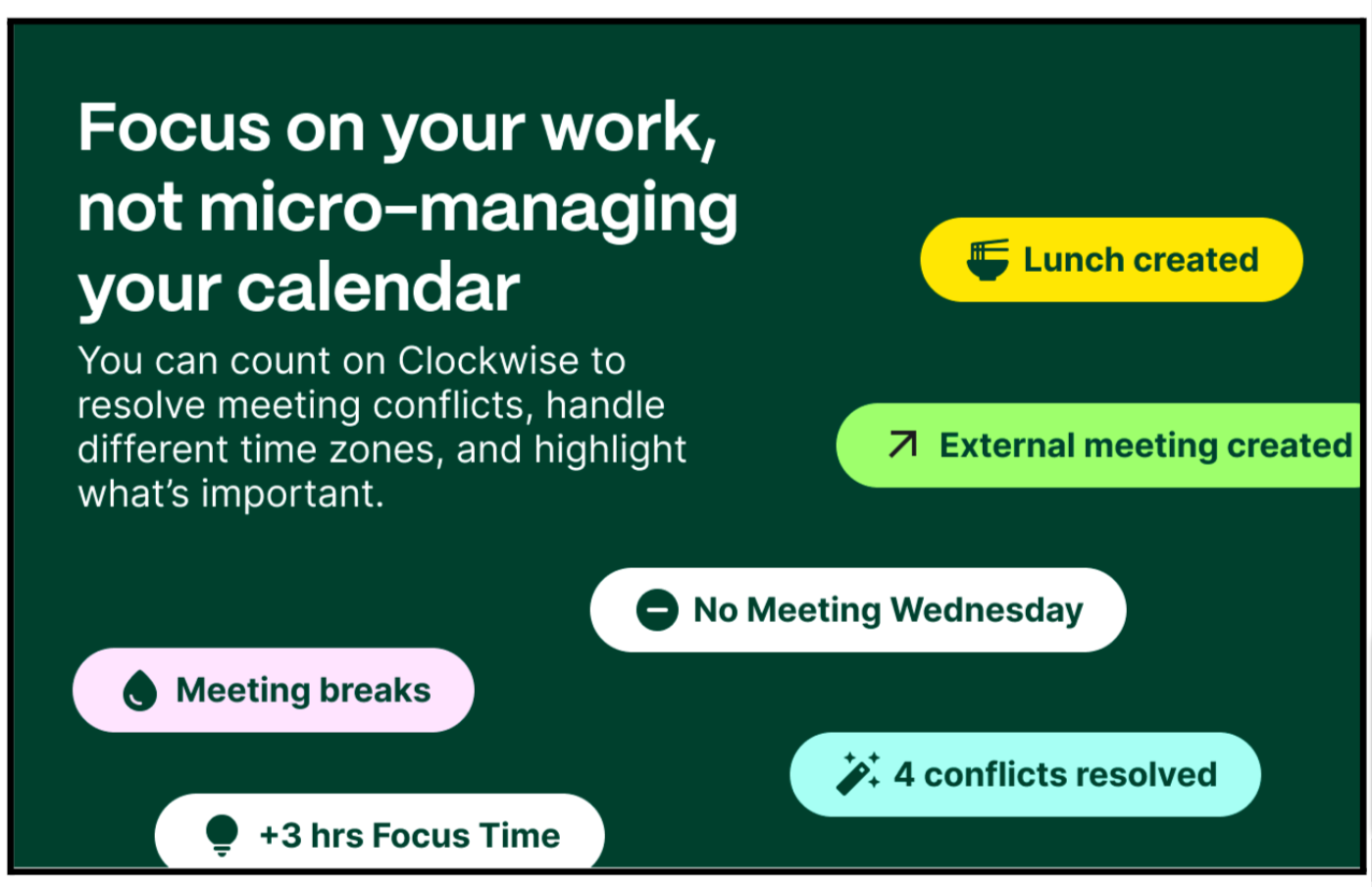 Focus on your work, not micro-managing your calendar

You can count on Clockwise to resolve meeting conflicts, handle different time zones, and highlight what's important.

Lunch created

External meeting created

No Meeting Wednesday

Meeting breaks

4 conflicts resolved

+3 hrs Focus Time